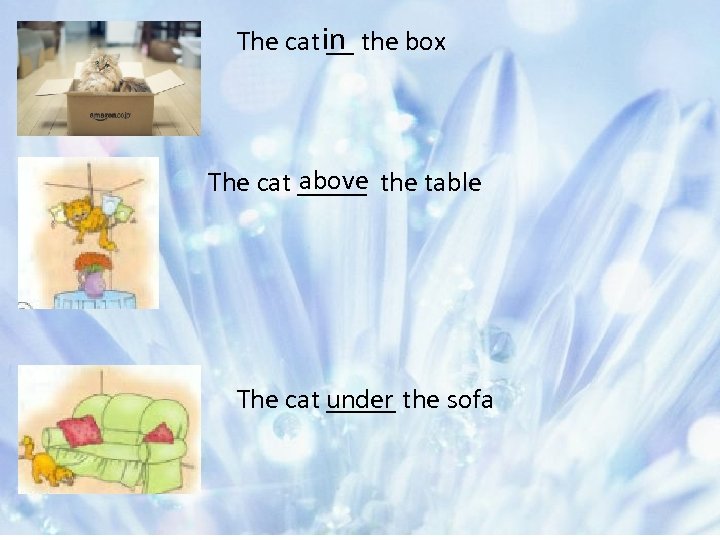 amazon.co.jp

The cat in the box

The cat above the table

The cat under the sofa